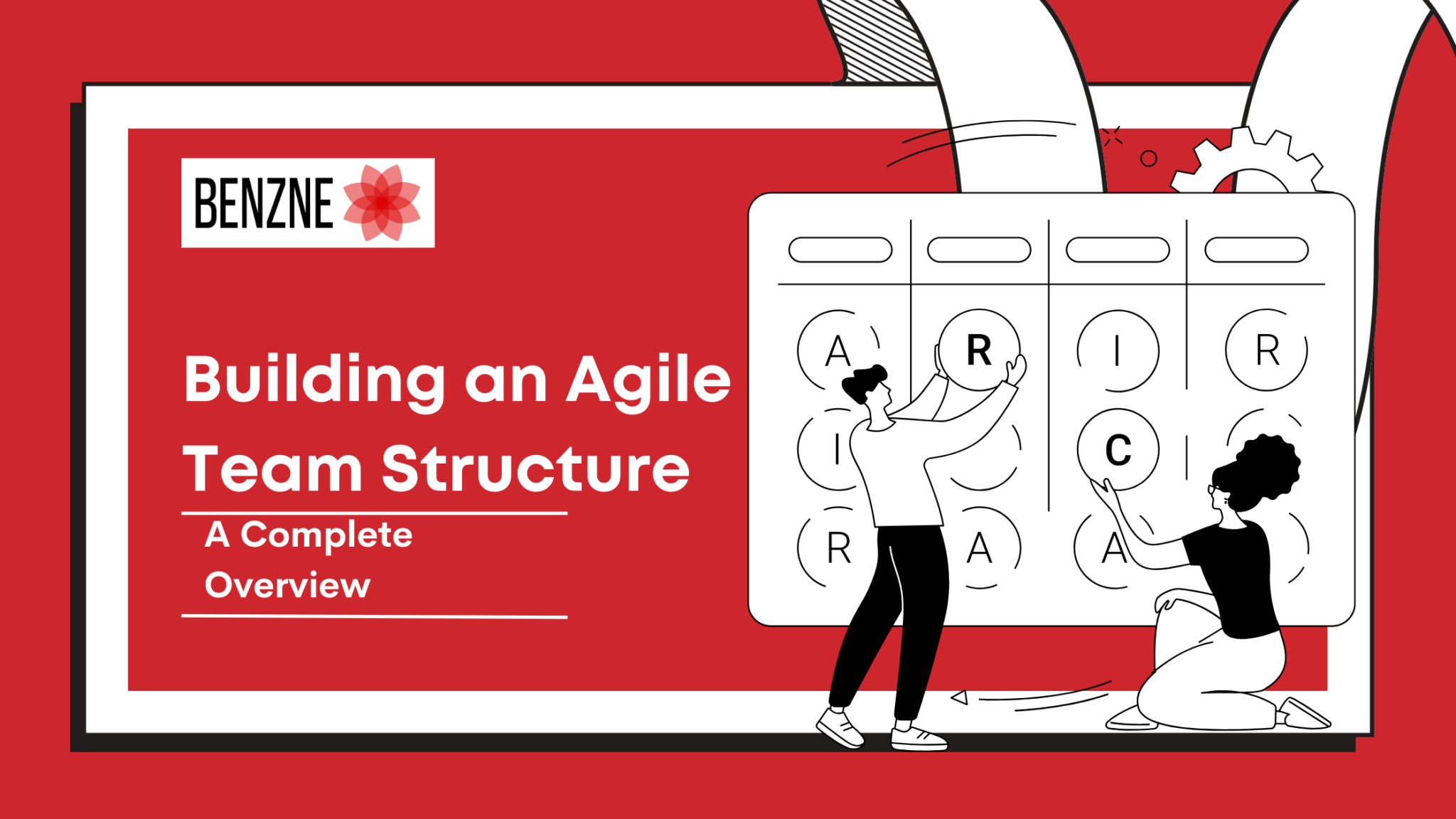 BENZNE

Building an Agile Team Structure

A Complete Overview

A R I R
I C
R A A